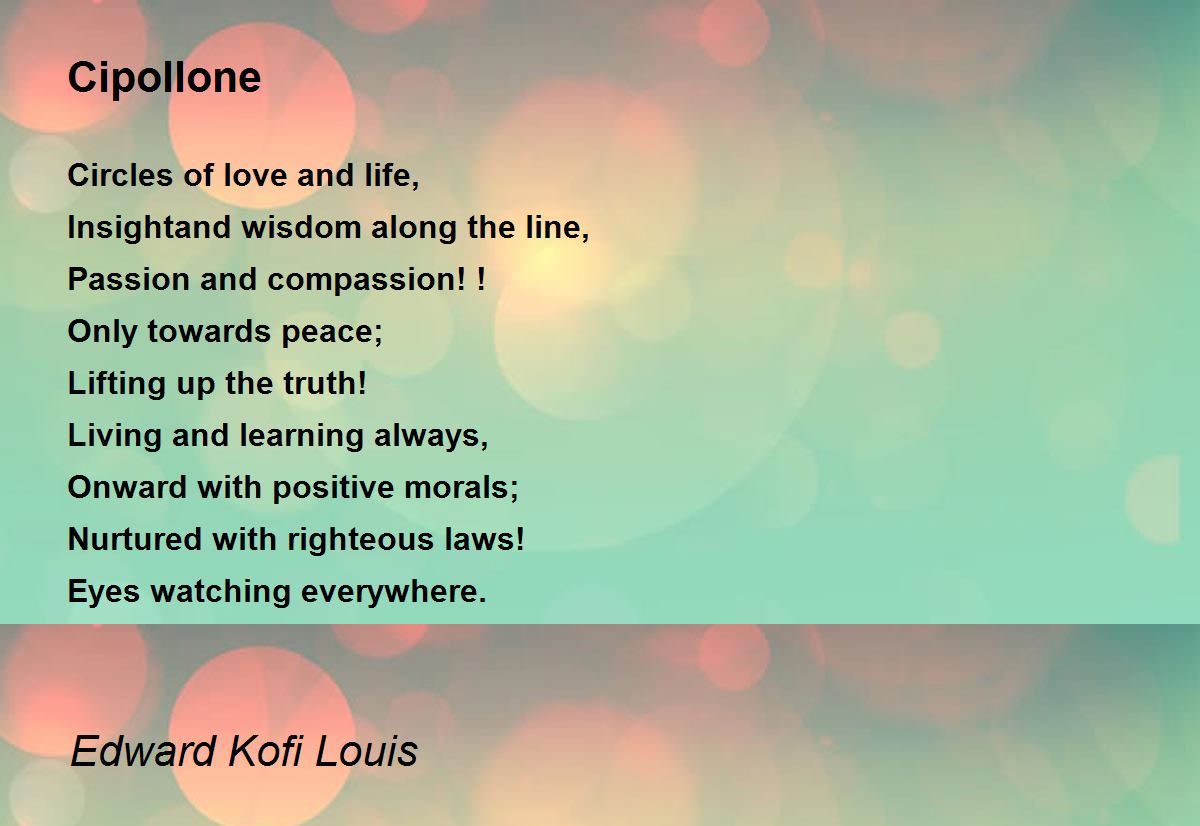 Cipollone

Circles of love and life,
Insightand wisdom along the line,
Passion and compassion! !
Only towards peace;
Lifting up the truth!
Living and learning always,
Onward with positive morals;
Nurtured with righteous laws!
Eyes watching everywhere.

Edward Kofi Louis